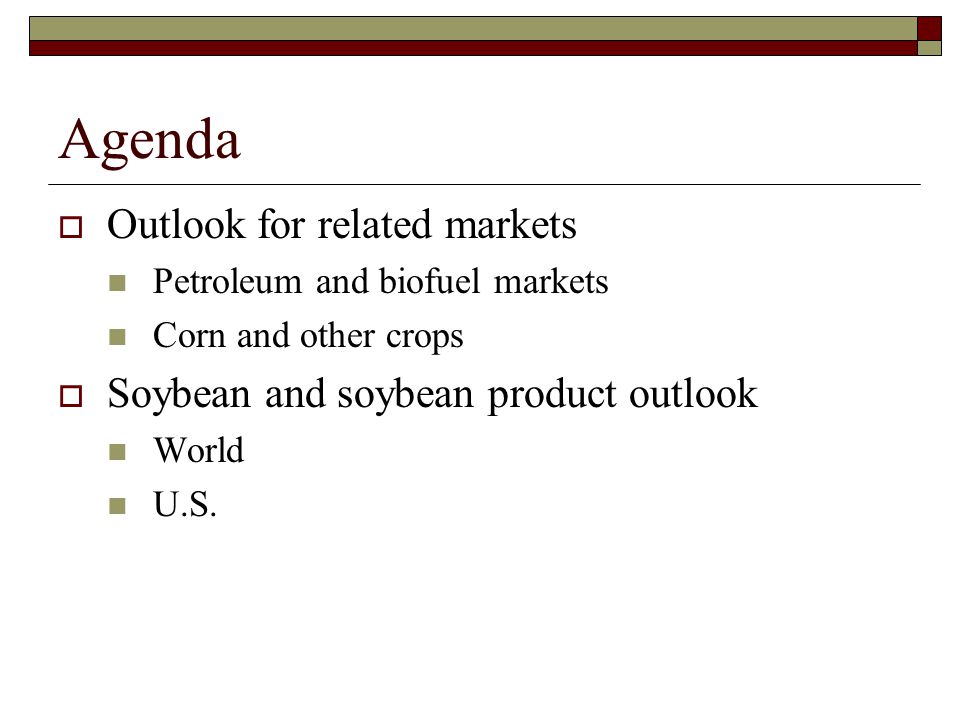 Agenda

Outlook for related markets

Petroleum and biofuel markets

Corn and other crops

Soybean and soybean product outlook

World

U.S.